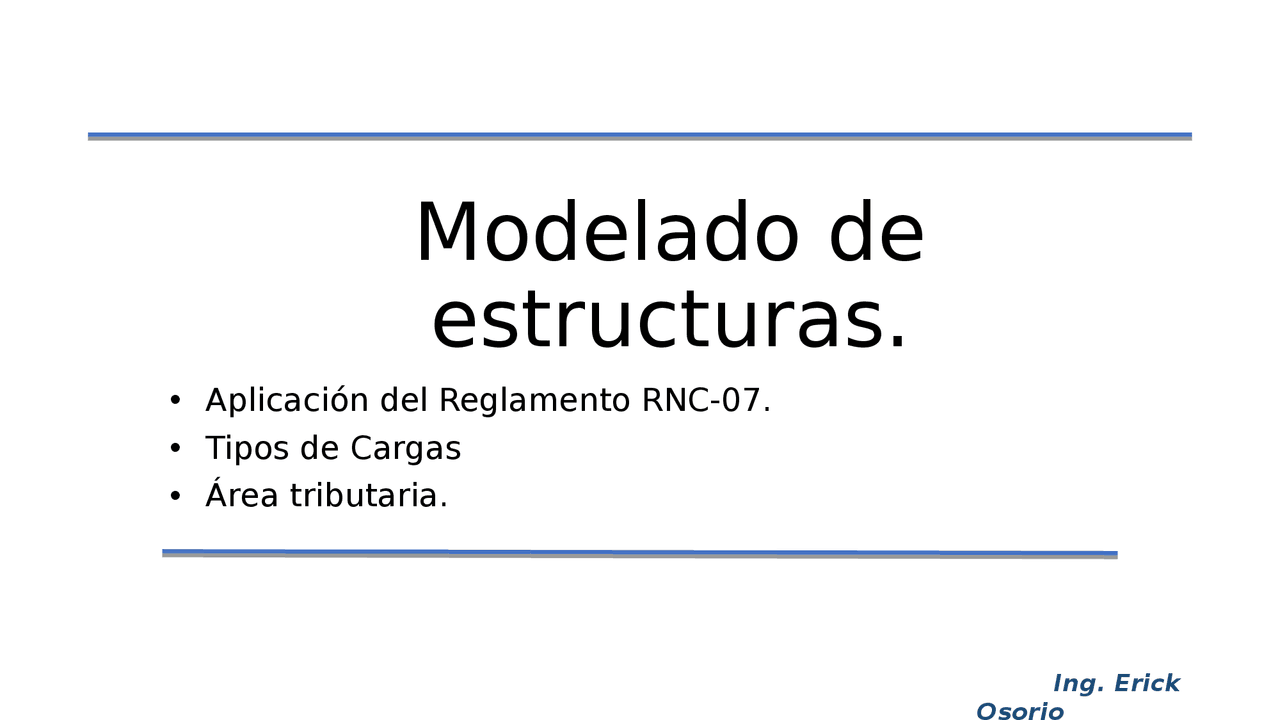 Modelado de estructuras.

• Aplicación del Reglamento RNC-07.
• Tipos de Cargas
• Área tributaria.

Ing. Erick Osorio